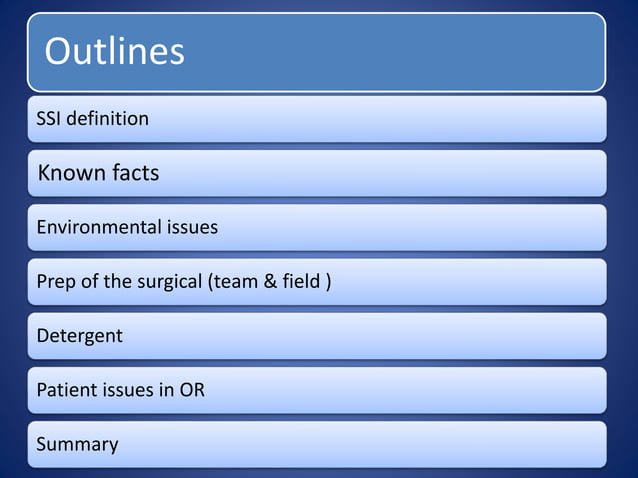 Outlines

SSI definition

Known facts

Environmental issues

Prep of the surgical (team & field )

Detergent

Patient issues in OR

Summary